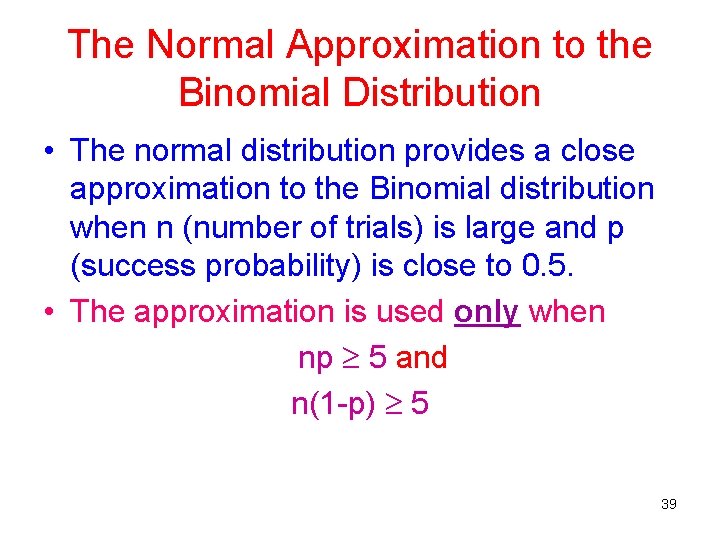 The Normal Approximation to the Binomial Distribution

• The normal distribution provides a close approximation to the Binomial distribution when n (number of trials) is large and p (success probability) is close to 0.5.

• The approximation is used only when

$np \geq 5$ and

$n(1-p) \geq 5$

39